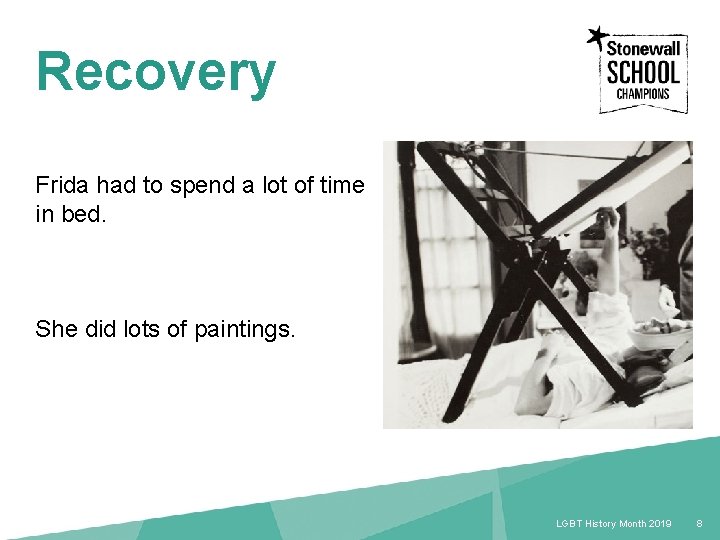 Recovery

Stonewall SCHOOL CHAMPIONS

Frida had to spend a lot of time in bed.

She did lots of paintings.

LGBT History Month 2019 8